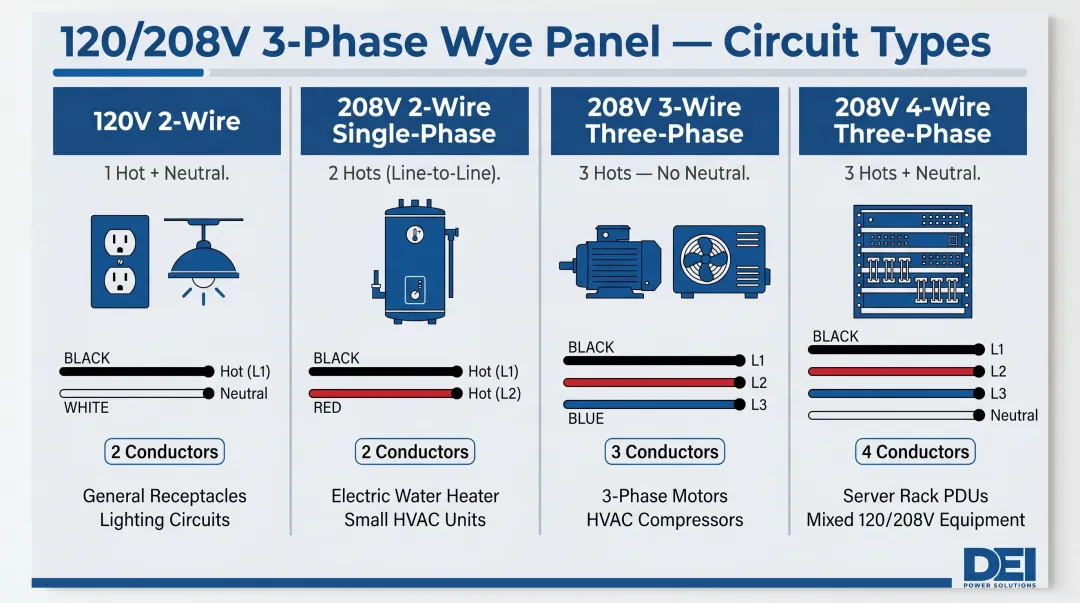 120/208V 3-Phase Wye Panel — Circuit Types

120V 2-Wire

1 Hot + Neutral.

BLACK
Hot (L1)
Neutral
WHITE

2 Conductors

General Receptacles
Lighting Circuits

208V 2-Wire Single-Phase

2 Hots (Line-to-Line).

BLACK
Hot (L1)
Hot (L2)
RED

2 Conductors

Electric Water Heater
Small HVAC Units

208V 3-Wire Three-Phase

3 Hots — No Neutral.

BLACK
L1
L2
L3
BLUE

3 Conductors

3-Phase Motors
HVAC Compressors

208V 4-Wire Three-Phase

3 Hots + Neutral.

BLACK
L1
L2
L3
Neutral

4 Conductors

Server Rack PDUs
Mixed 120/208V Equipment

DEI
POWER SOLUTIONS